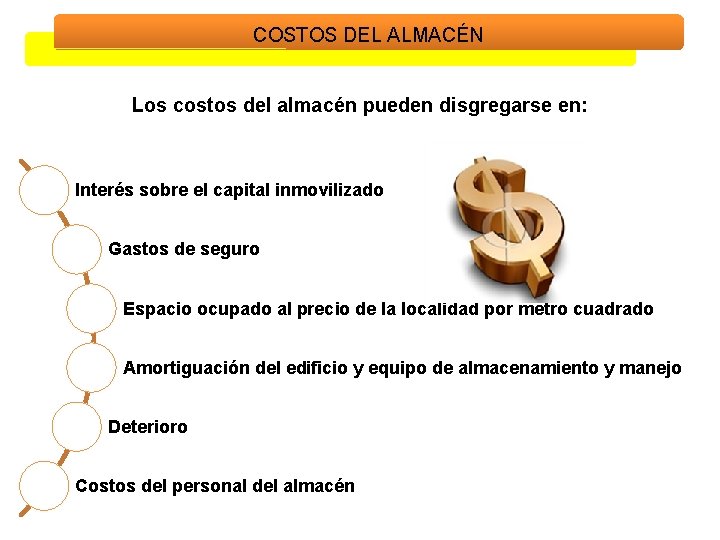 COSTOS DEL ALMACÉN

Los costos del almacén pueden disgregarse en:

Interés sobre el capital inmovilizado

Gastos de seguro

Espacio ocupado al precio de la localidad por metro cuadrado

Amortiguación del edificio y equipo de almacenamiento y manejo

Deterioro

Costos del personal del almacén